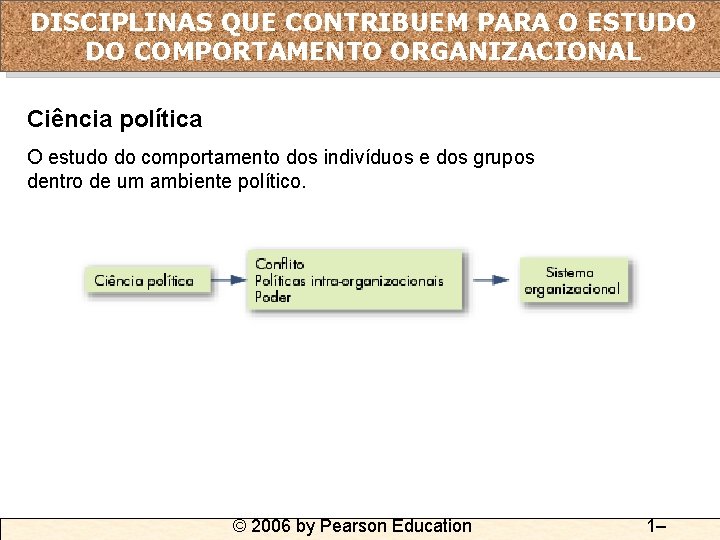 DISCIPLINAS QUE CONTRIBUEM PARA O ESTUDO DO COMPORTAMENTO ORGANIZACIONAL

Ciência política

O estudo do comportamento dos indivíduos e dos grupos dentro de um ambiente político.

Ciência política

Conflito
Políticas intra-organizacionais
Poder

Sistema organizacional

© 2006 by Pearson Education

1–